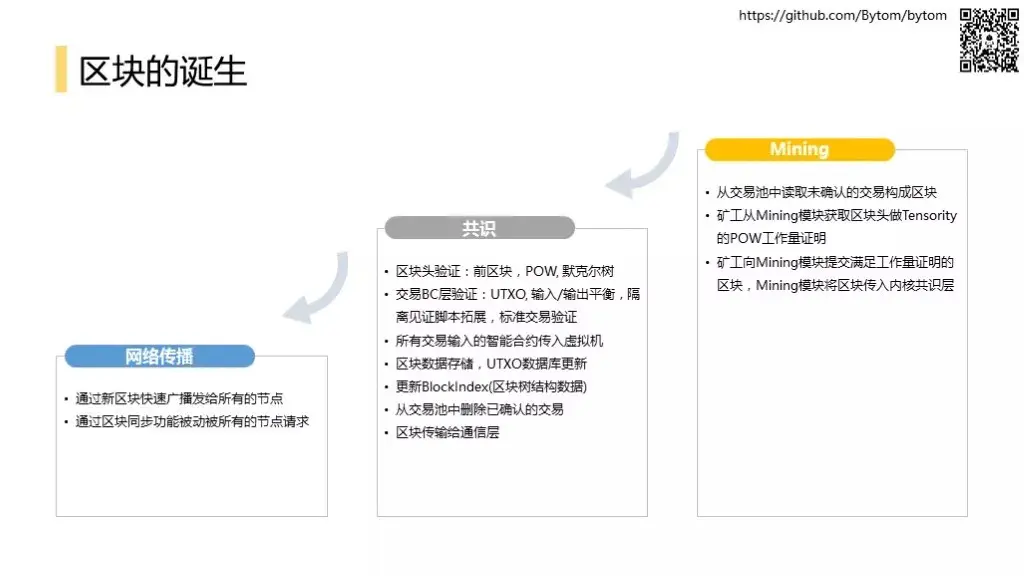 https://github.com/Bytom/bytom

区块的诞生

Mining

• 从交易池中读取未确认的交易构成区块
• 矿工从Mining模块获取区块头做Tensority的POW工作量证明
• 矿工向Mining模块提交满足工作量证明的区块，Mining模块将区块传入内核共识层

共识

• 区块头验证：前区块，POW, 默克尔树
• 交易BC层验证：UTXO, 输入/输出平衡，隔离见证脚本拓展，标准交易验证
• 所有交易输入的智能合约传入虚拟机
• 区块数据存储，UTXO数据库更新
• 更新BlockIndex(区块树结构数据)
• 从交易池中删除已确认的交易
• 区块传输给通信层

网络传播

• 通过新区块快速广播发给所有的节点
• 通过区块同步功能被动被所有的节点请求